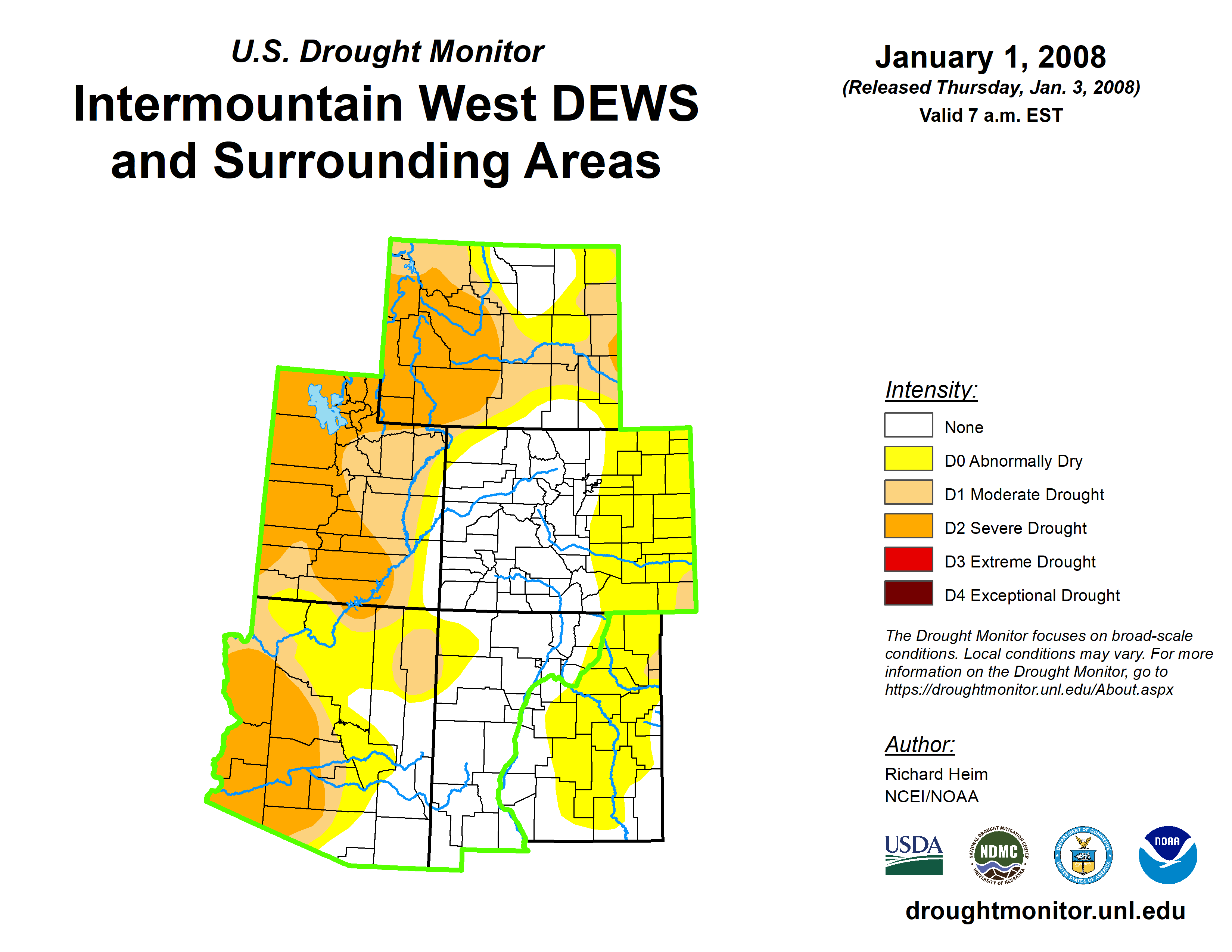 U.S. Drought Monitor
Intermountain West DEWS and Surrounding Areas

January 1, 2008
(Released Thursday, Jan. 3, 2008)
Valid 7 a.m. EST

Intensity:
None
D0 Abnormally Dry
D1 Moderate Drought
D2 Severe Drought
D3 Extreme Drought
D4 Exceptional Drought

The Drought Monitor focuses on broad-scale conditions. Local conditions may vary. For more information on the Drought Monitor, go to https://droughtmonitor.unl.edu/About.aspx

Author:
Richard Heim
NCEI/NOAA

USDA
NATIONAL DROUGHT MITIGATION CENTER NDMC UNIVERSITY OF NEBRASKA
DEPARTMENT OF COMMERCE UNITED STATES OF AMERICA
NOAA

droughtmonitor.unl.edu